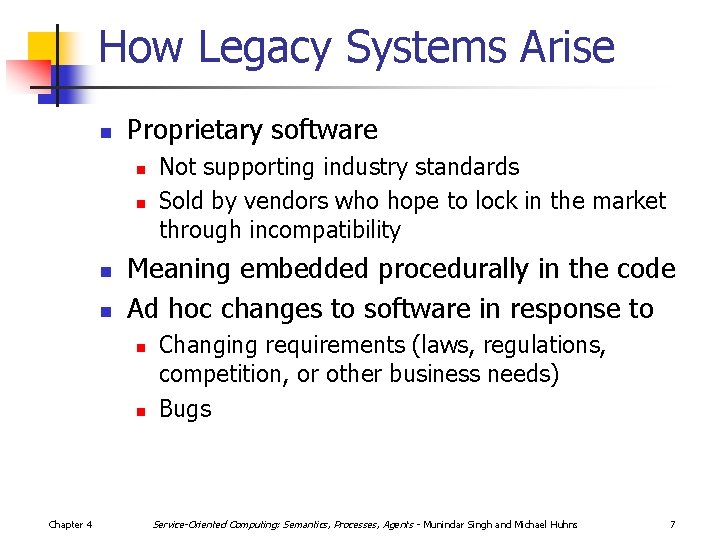 How Legacy Systems Arise

- Proprietary software
  - Not supporting industry standards
  - Sold by vendors who hope to lock in the market through incompatibility
- Meaning embedded procedurally in the code
- Ad hoc changes to software in response to
  - Changing requirements (laws, regulations, competition, or other business needs)
  - Bugs

Chapter 4

Service-Oriented Computing: Semantics, Processes, Agents - Munindar Singh and Michael Huhns

7